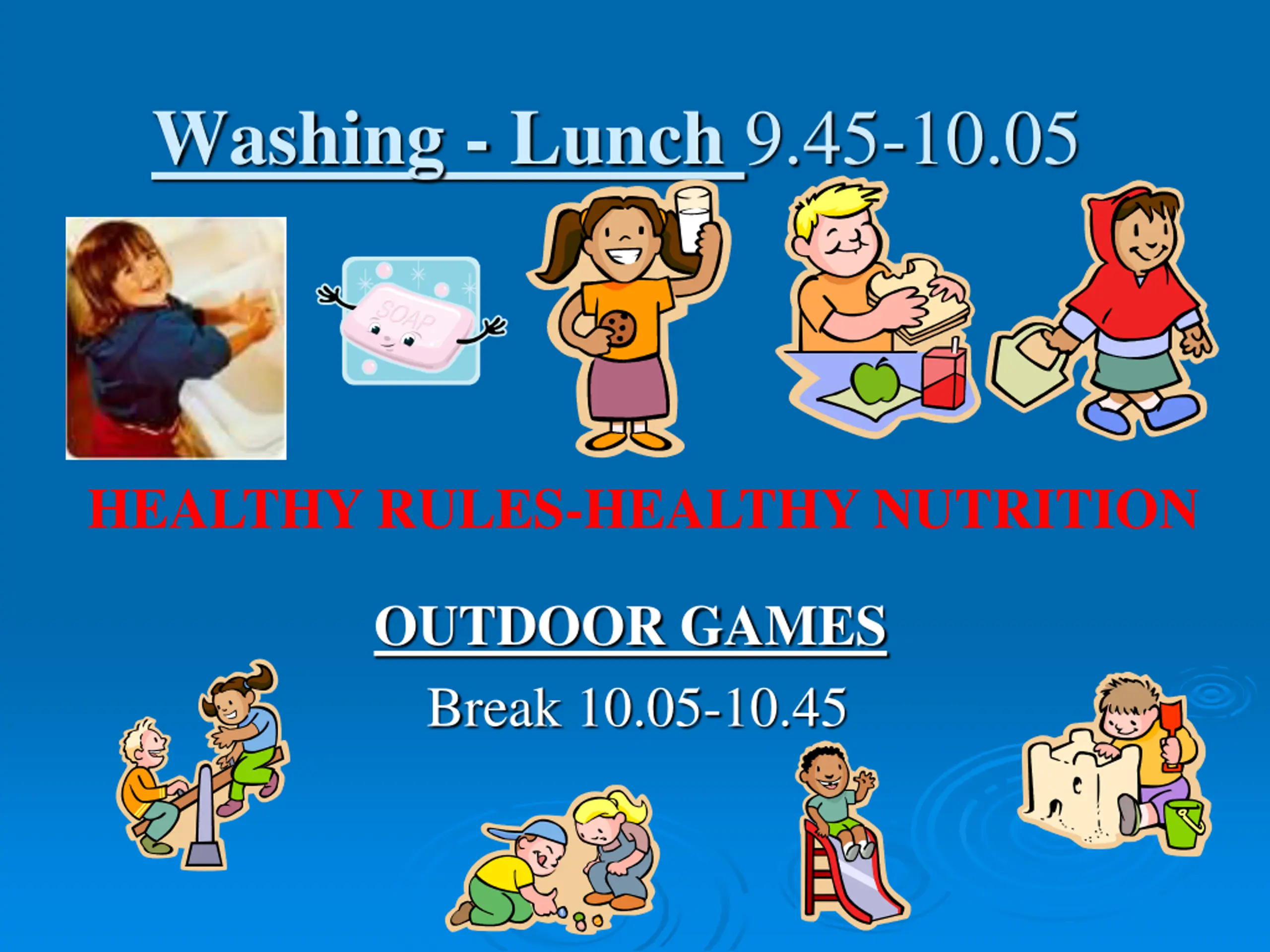 Washing - Lunch 9.45-10.05

SOAP

HEALTHY RULES-HEALTHY NUTRITION

OUTDOOR GAMES

Break 10.05-10.45